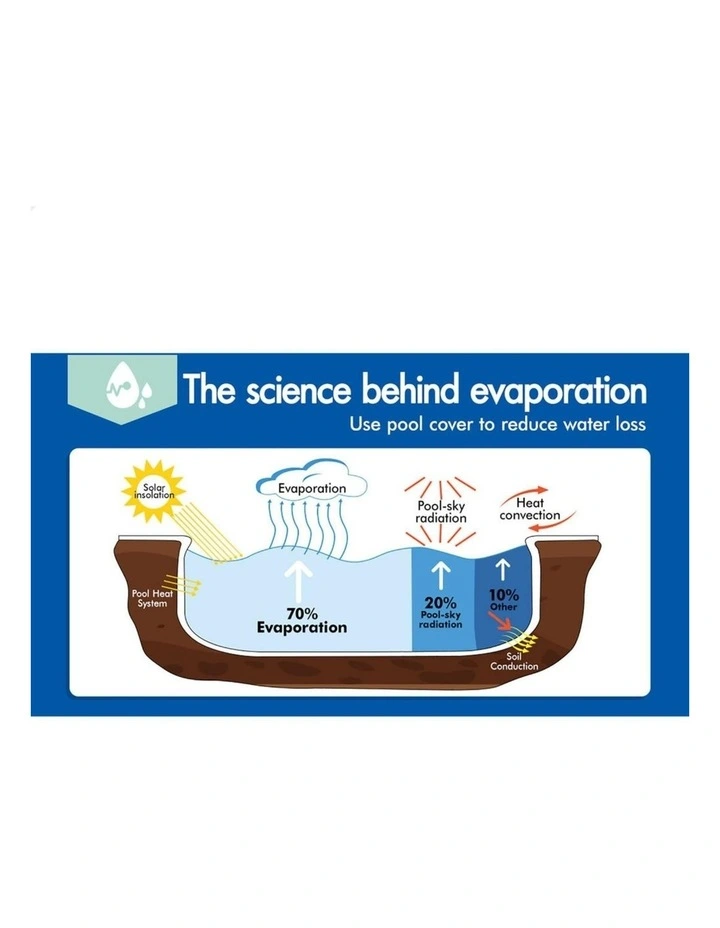 The science behind evaporation

Use pool cover to reduce water loss

Solar insolation

Evaporation

Pool-sky radiation

Heat convection

Pool Heat System

70% Evaporation

20% Pool-sky radiation

10% Other

Soil Conduction